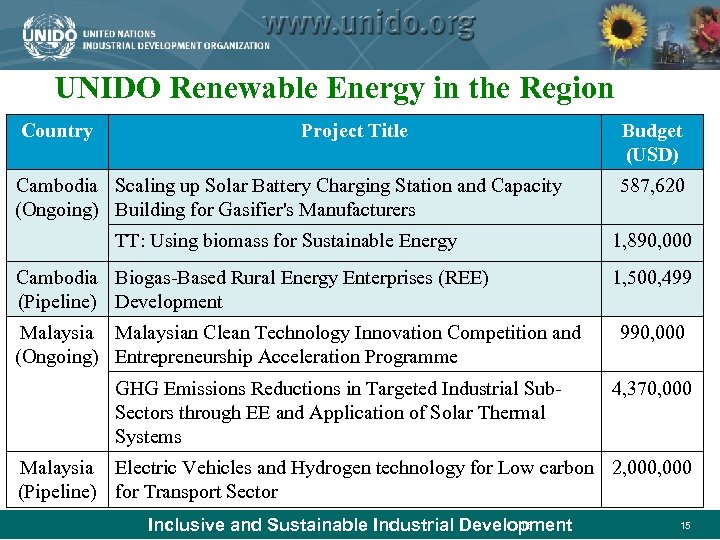 UNIDO UNITED NATIONS INDUSTRIAL DEVELOPMENT ORGANIZATION

www.unido.org

UNIDO Renewable Energy in the Region

| Country | Project Title | Budget (USD) |
|---|---|---|
| Cambodia (Ongoing) | Scaling up Solar Battery Charging Station and Capacity Building for Gasifier's Manufacturers | 587,620 |
| | TT: Using biomass for Sustainable Energy | 1,890,000 |
| Cambodia (Pipeline) | Biogas-Based Rural Energy Enterprises (REE) Development | 1,500,499 |
| Malaysia (Ongoing) | Malaysian Clean Technology Innovation Competition and Entrepreneurship Acceleration Programme | 990,000 |
| | GHG Emissions Reductions in Targeted Industrial Sub-Sectors through EE and Application of Solar Thermal Systems | 4,370,000 |
| Malaysia (Pipeline) | Electric Vehicles and Hydrogen technology for Low carbon for Transport Sector | 2,000,000 |

Inclusive and Sustainable Industrial Development

15